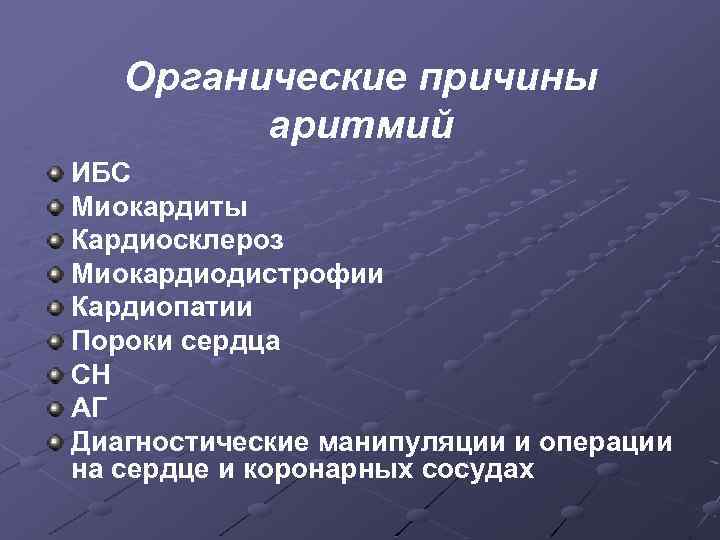 Органические причины аритмий

ИБС
Миокардиты
Кардиосклероз
Миокардиодистрофии
Кардиопатии
Пороки сердца
СН
АГ
Диагностические манипуляции и операции на сердце и коронарных сосудах